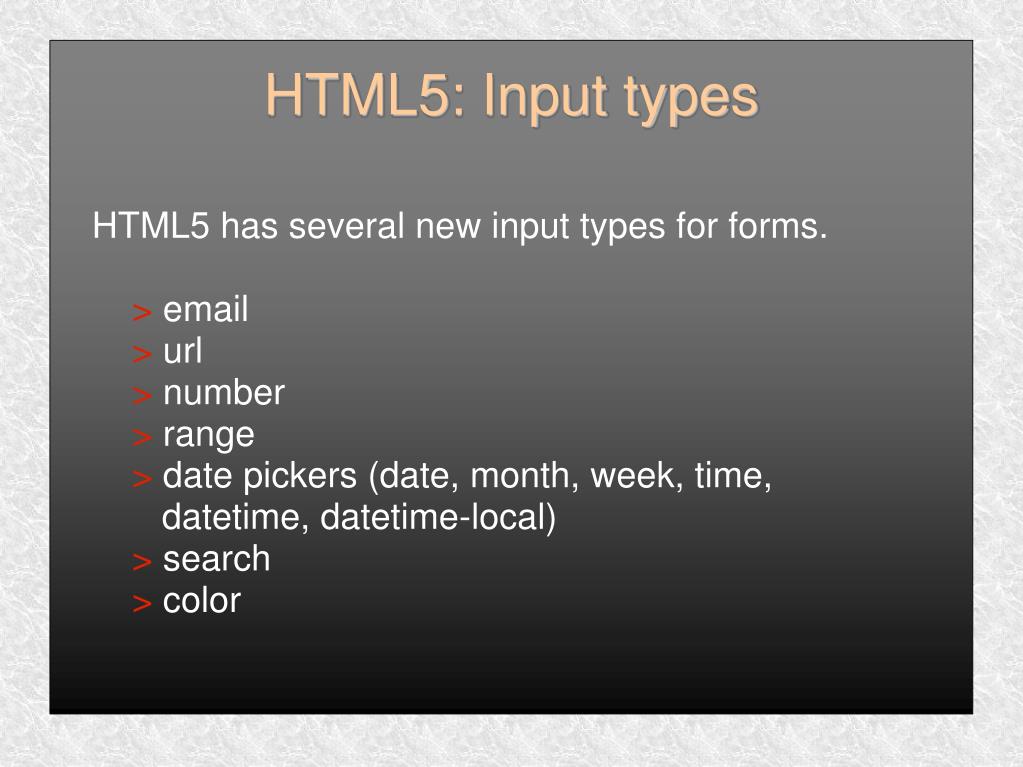 HTML5: Input types

HTML5 has several new input types for forms.

> email
> url
> number
> range
> date pickers (date, month, week, time, datetime, datetime-local)
> search
> color